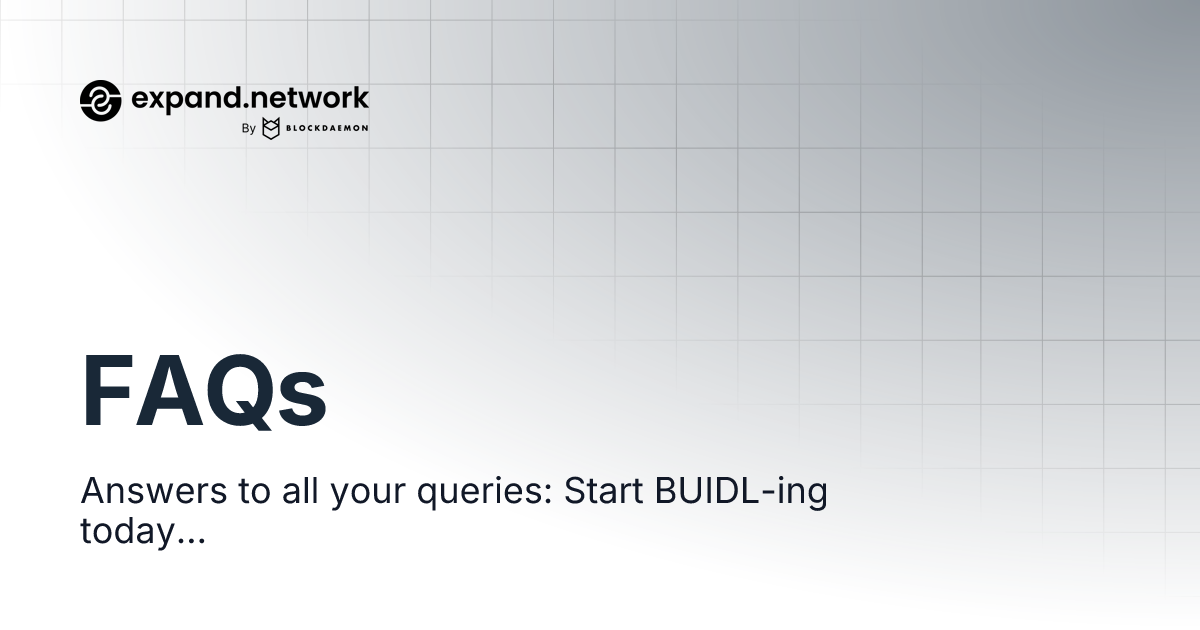 expand.network
By BLOCKDAEMON

FAQs

Answers to all your queries: Start BUIDL-ing today...